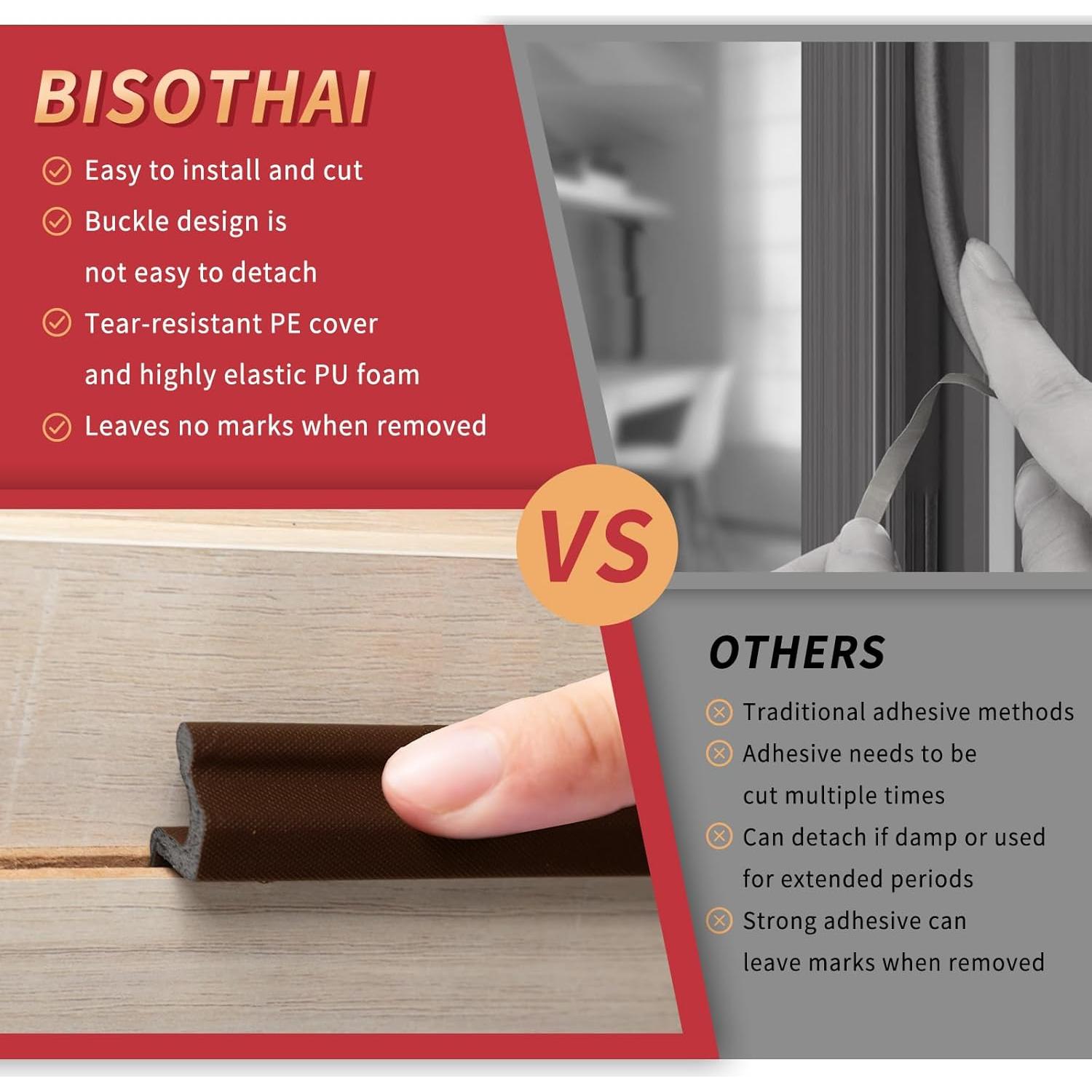 BISOTHAI

Easy to install and cut

Buckle design is not easy to detach

Tear-resistant PE cover and highly elastic PU foam

Leaves no marks when removed

VS

OTHERS

Traditional adhesive methods

Adhesive needs to be cut multiple times

Can detach if damp or used for extended periods

Strong adhesive can leave marks when removed